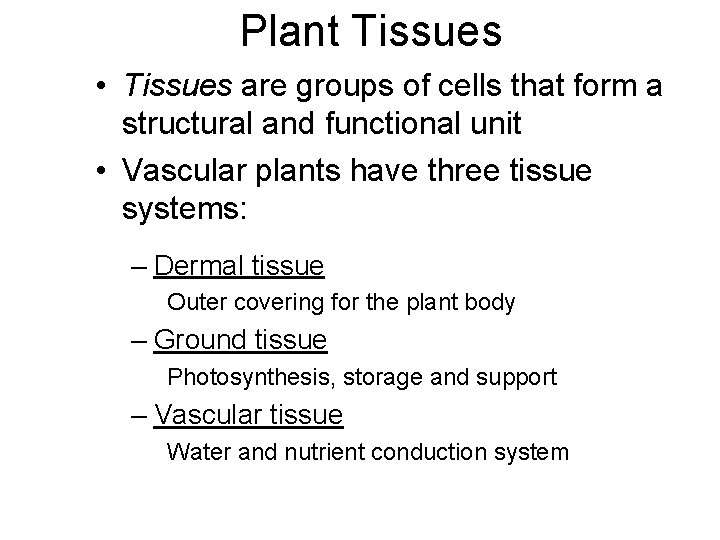 Plant Tissues

• Tissues are groups of cells that form a structural and functional unit

• Vascular plants have three tissue systems:

– Dermal tissue

Outer covering for the plant body

– Ground tissue

Photosynthesis, storage and support

– Vascular tissue

Water and nutrient conduction system